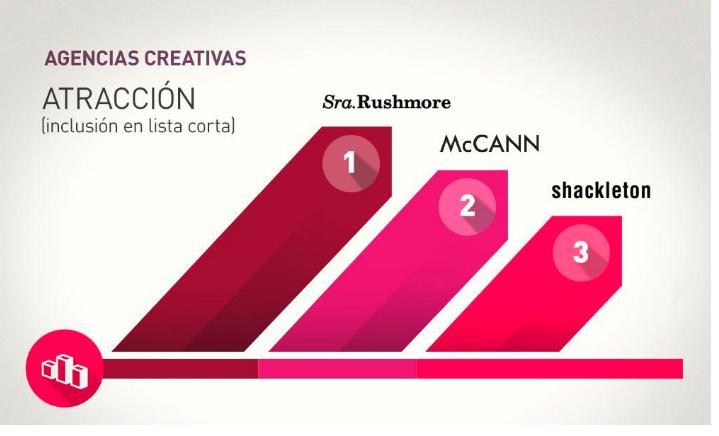 AGENCIAS CREATIVAS

ATRACCIÓN
(inclusión en lista corta)

Sra. Rushmore

1

McCANN

2

shackleton

3